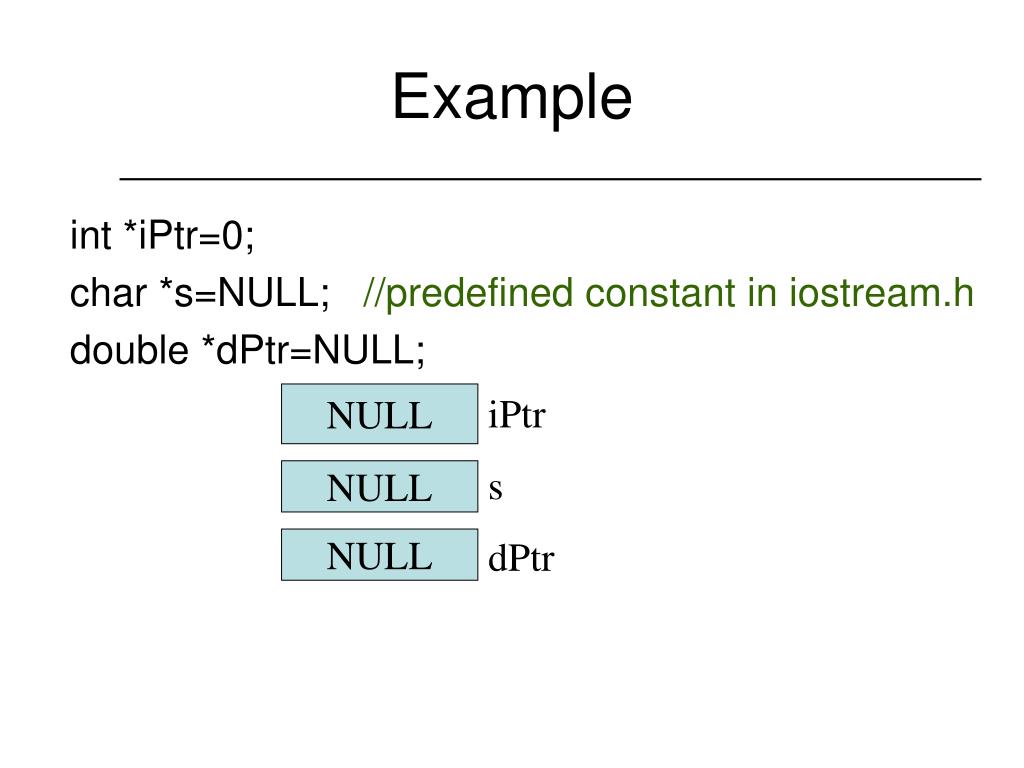 Example

int *iPtr=0;
char *s=NULL; //predefined constant in iostream.h
double *dPtr=NULL;

NULL iPtr

NULL s

NULL dPtr